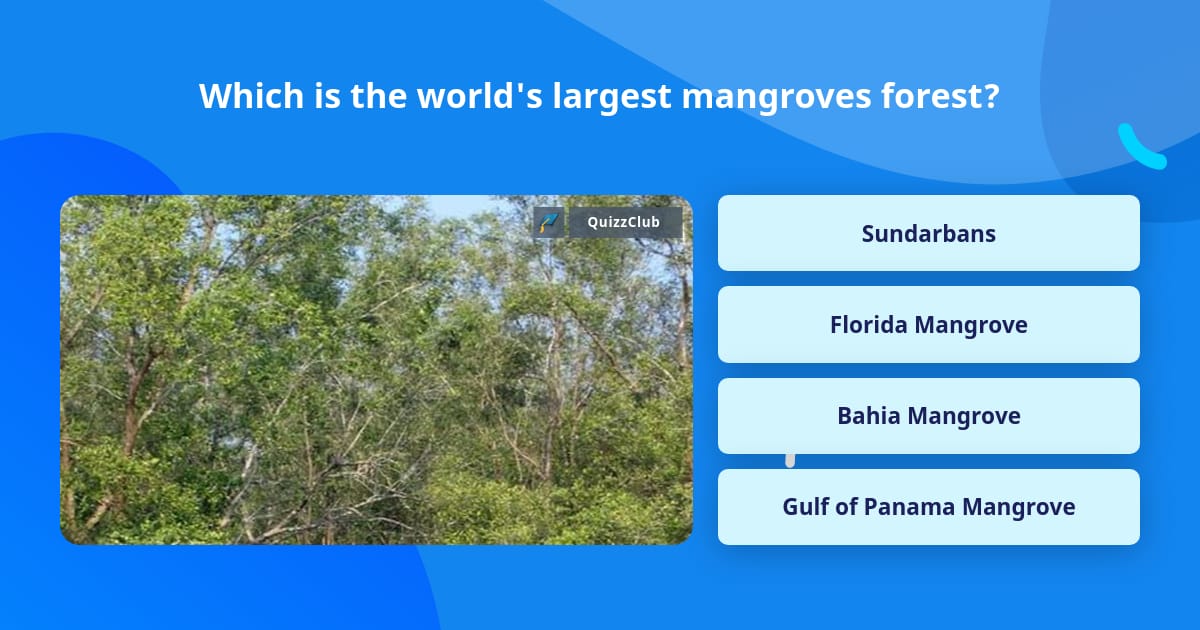 Which is the world's largest mangroves forest?

QuizzClub

Sundarbans

Florida Mangrove

Bahia Mangrove

Gulf of Panama Mangrove